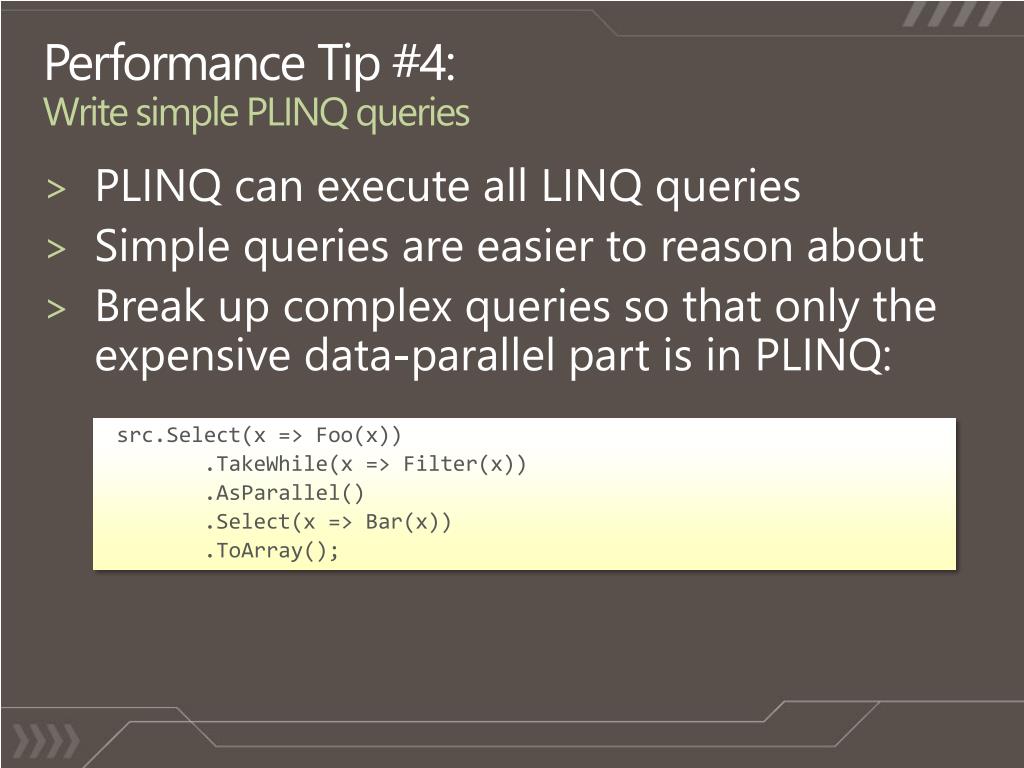 Performance Tip #4:
Write simple PLINQ queries

> PLINQ can execute all LINQ queries
> Simple queries are easier to reason about
> Break up complex queries so that only the expensive data-parallel part is in PLINQ:

src.Select(x => Foo(x))
        .TakeWhile(x => Filter(x))
        .AsParallel()
        .Select(x => Bar(x))
        .ToArray();